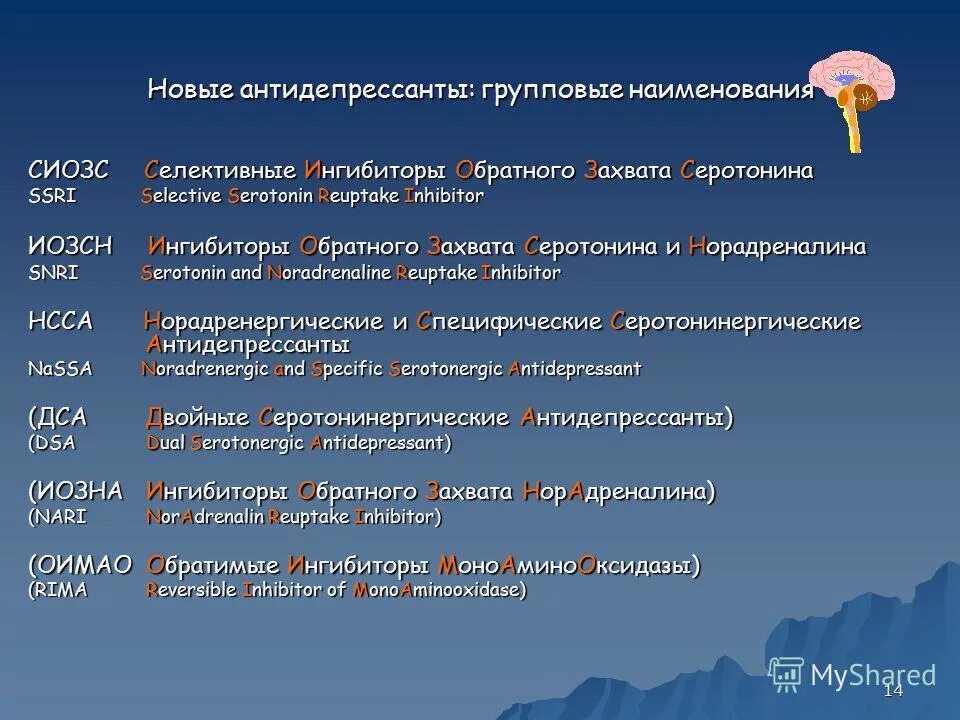 Новые антидепрессанты: групповые наименования

СИОЗС Селективные Ингибиторы Обратного Захвата Серотонина
SSRI Selective Serotonin Reuptake Inhibitor

ИОЗСН Ингибиторы Обратного Захвата Серотонина и Норадреналина
SNRI Serotonin and Noradrenaline Reuptake Inhibitor

НССА Норадренергические и Специфические Серотонинергические Антидепрессанты
NaSSA Noradrenergic and Specific Serotonergic Antidepressant

(ДСА Двойные Серотонинергические Антидепрессанты)
(DSA Dual Serotonergic Antidepressant)

(ИОЗНА Ингибиторы Обратного Захвата НорАдреналина)
(NARI NorAdrenalin Reuptake Inhibitor)

(ОИМАО Обратимые Ингибиторы МоноАминоОксидазы)
(RIMA Reversible Inhibitor of MonoAminooxidase)

MyShared

14